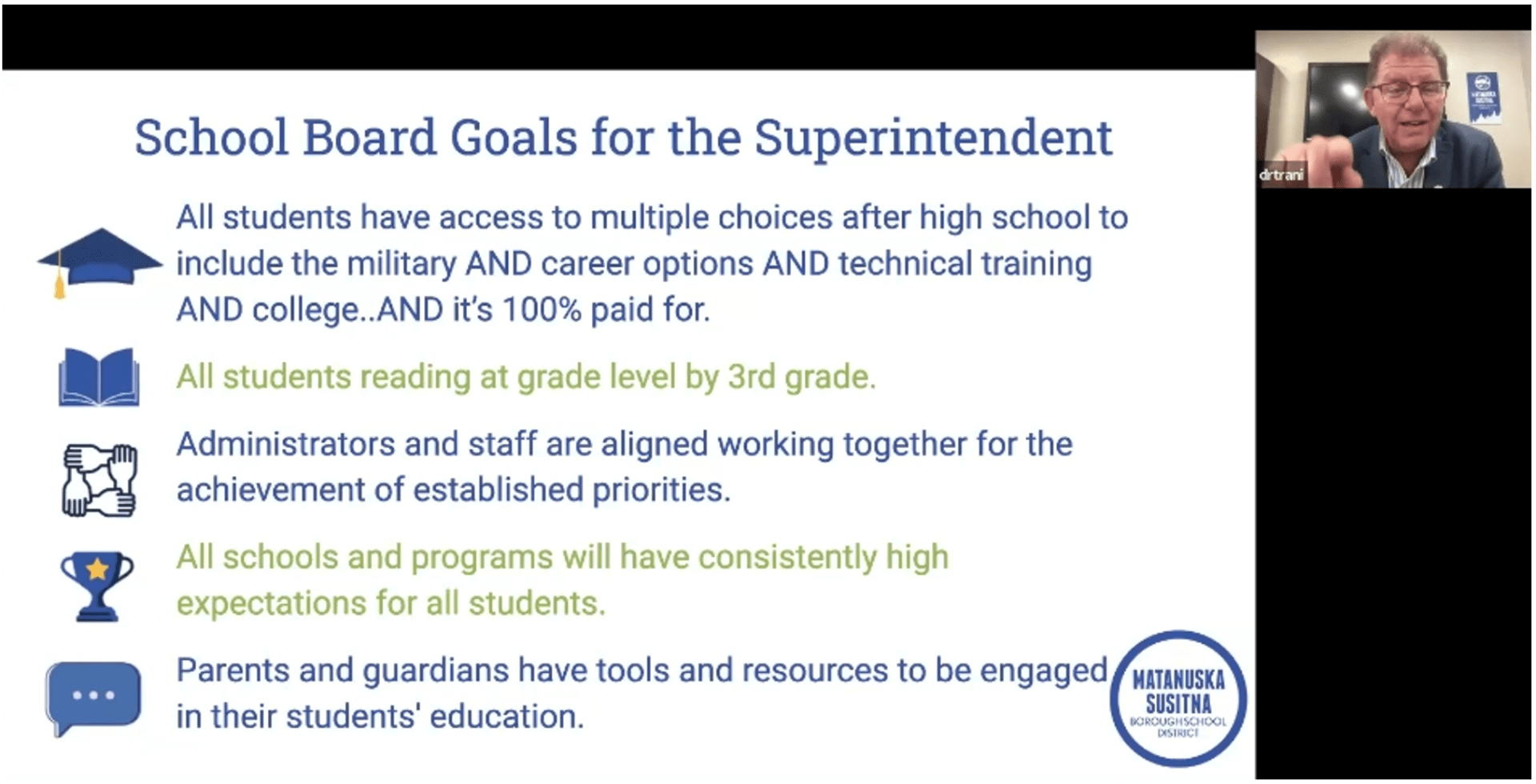 School Board Goals for the Superintendent

All students have access to multiple choices after high school to include the military AND career options AND technical training AND college..AND it's 100% paid for.

All students reading at grade level by 3rd grade.

Administrators and staff are aligned working together for the achievement of established priorities.

All schools and programs will have consistently high expectations for all students.

Parents and guardians have tools and resources to be engaged in their students' education.

MATANUSKA SUSITNA BOROUGH SCHOOL DISTRICT

drtrani